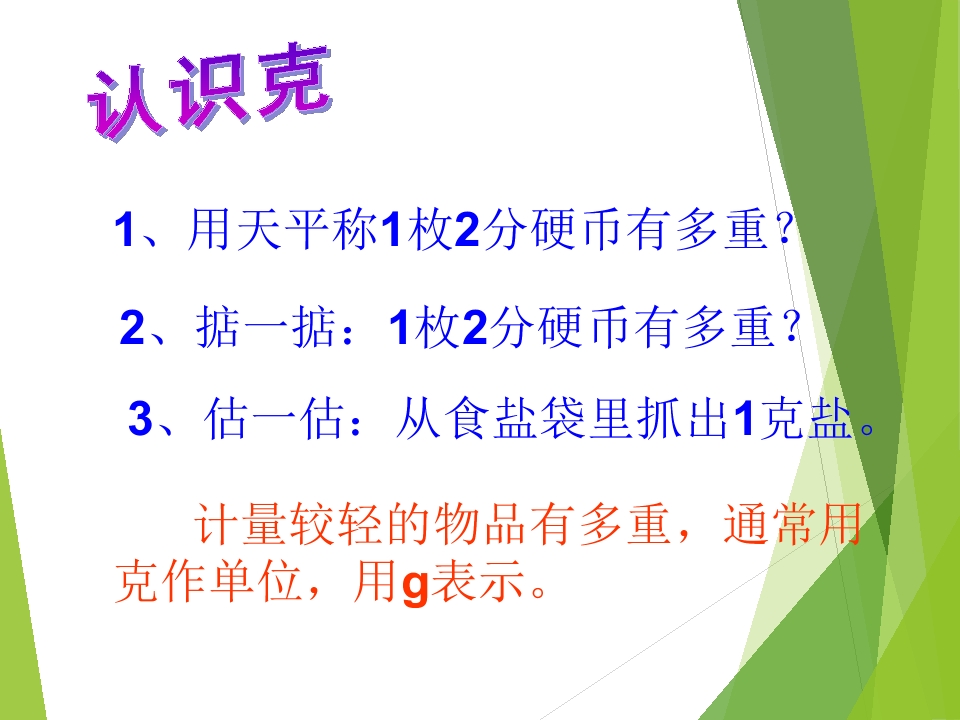 认识克

1、用天平称1枚2分硬币有多重？

2、掂一掂：1枚2分硬币有多重？

3、估一估：从食盐袋里抓出1克盐。

计量较轻的物品有多重，通常用克作单位，用g表示。